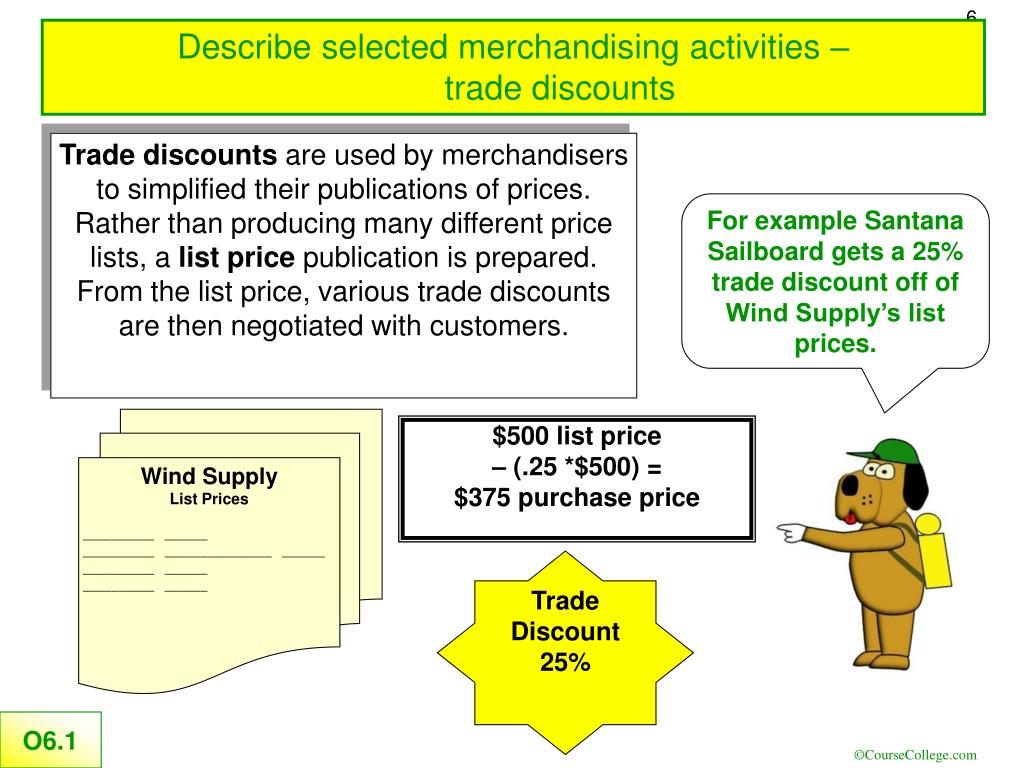 6

Describe selected merchandising activities – trade discounts

**Trade discounts** are used by merchandisers to simplified their publications of prices. Rather than producing many different price lists, a **list price** publication is prepared. From the list price, various trade discounts are then negotiated with customers.

For example Santana Sailboard gets a 25% trade discount off of Wind Supply's list prices.

Wind Supply
List Prices

\$500 list price
– (.25 *\$500) =
\$375 purchase price

Trade Discount 25%

O6.1

©CourseCollege.com